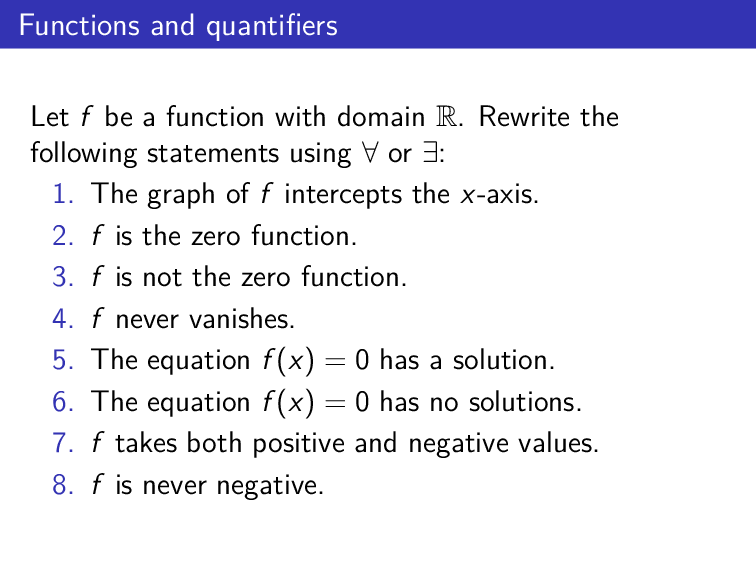 Functions and quantifiers

Let $f$ be a function with domain $\mathbb{R}$. Rewrite the following statements using $\forall$ or $\exists$:

1. The graph of $f$ intercepts the $x$-axis.
2. $f$ is the zero function.
3. $f$ is not the zero function.
4. $f$ never vanishes.
5. The equation $f(x) = 0$ has a solution.
6. The equation $f(x) = 0$ has no solutions.
7. $f$ takes both positive and negative values.
8. $f$ is never negative.